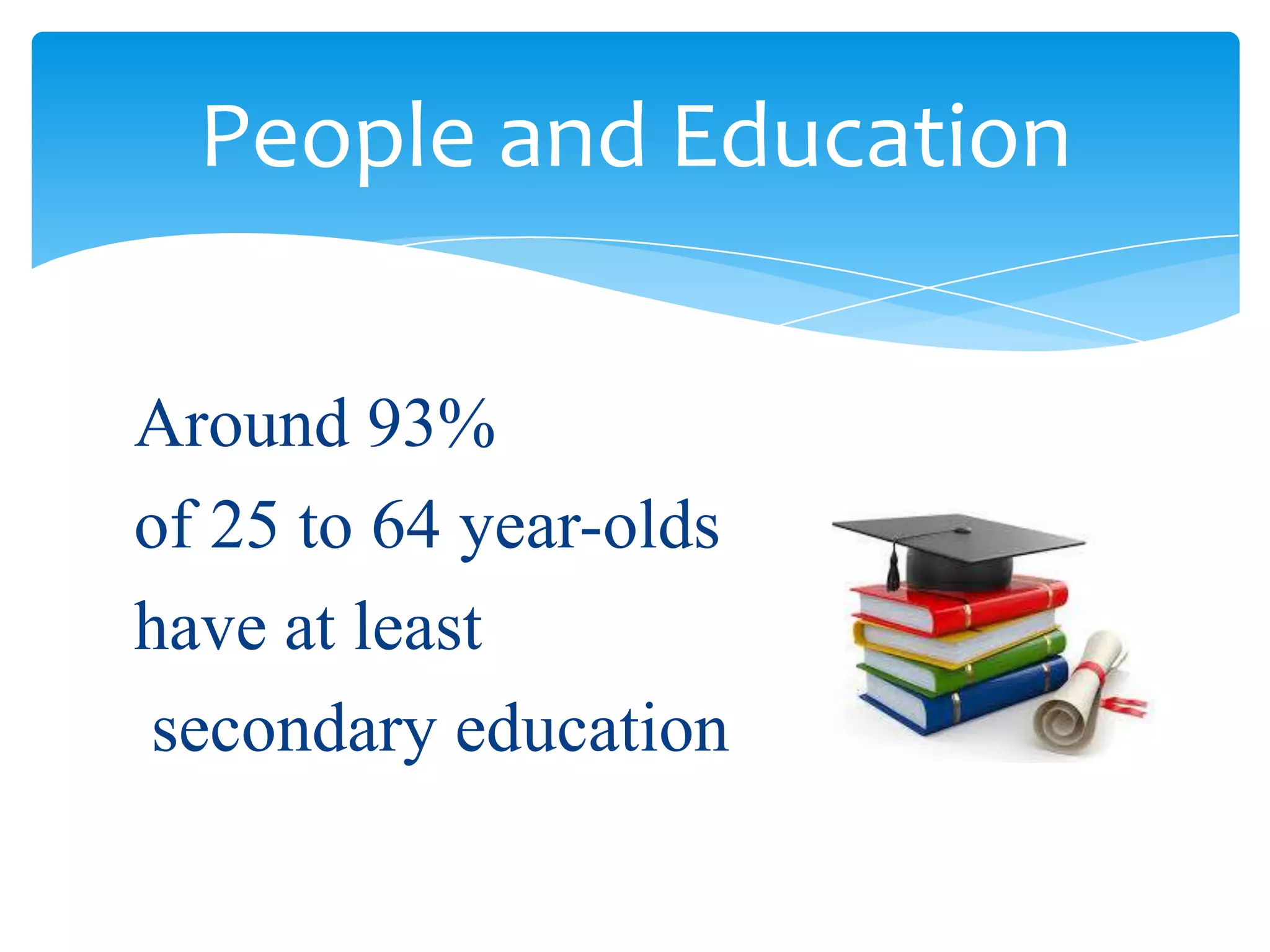 People and Education

Around 93%
of 25 to 64 year-olds
have at least
secondary education